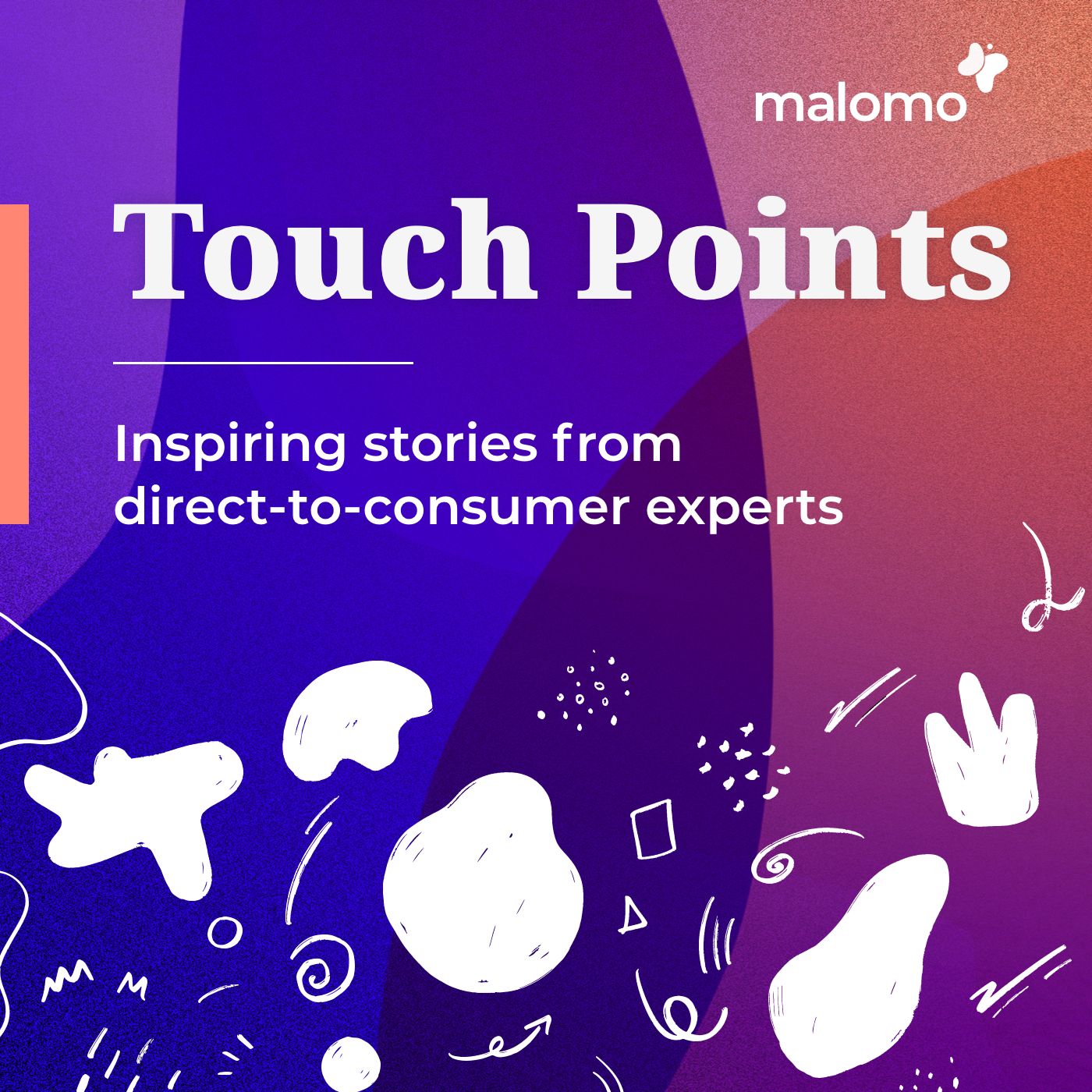 malomo

Touch Points

Inspiring stories from direct-to-consumer experts